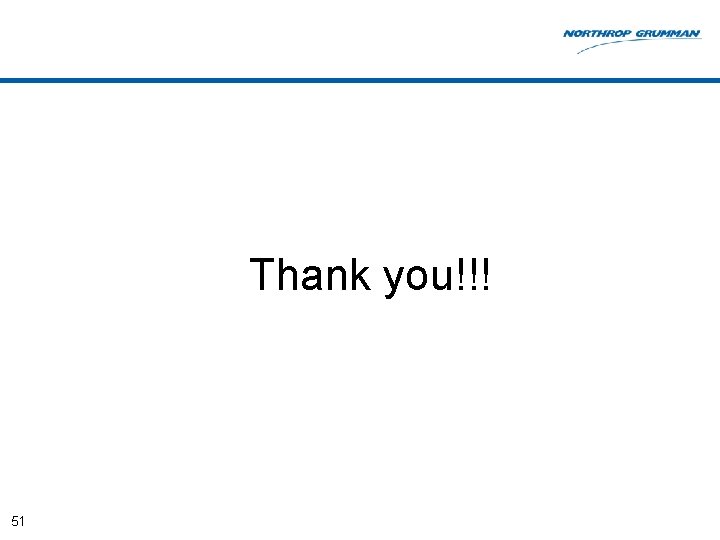 NORTHROP GRUMMAN

Thank you!!!

51